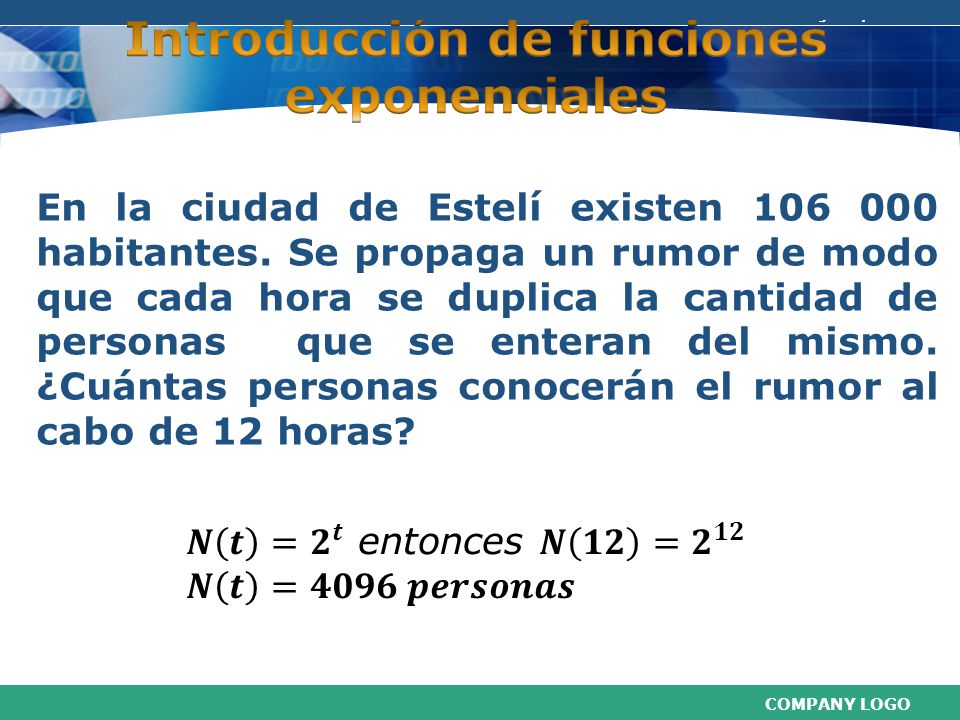 Introducción de funciones exponenciales

En la ciudad de Estelí existen 106 000 habitantes. Se propaga un rumor de modo que cada hora se duplica la cantidad de personas que se enteran del mismo. ¿Cuántas personas conocerán el rumor al cabo de 12 horas?

$N(t) = 2^t$ entonces $N(12) = 2^{12}$
$N(t) = 4096\ personas$

COMPANY LOGO